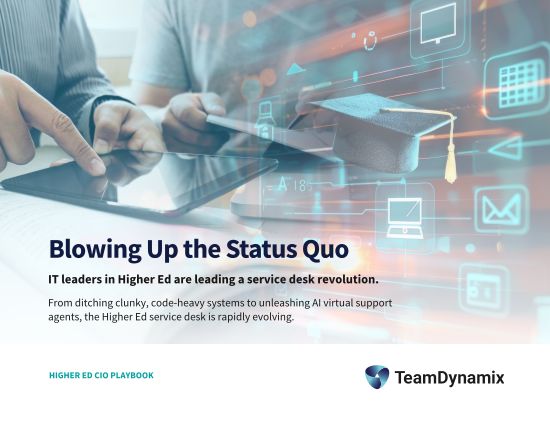 Blowing Up the Status Quo

IT leaders in Higher Ed are leading a service desk revolution.

From ditching clunky, code-heavy systems to unleashing AI virtual support agents, the Higher Ed service desk is rapidly evolving.

HIGHER ED CIO PLAYBOOK

TeamDynamix